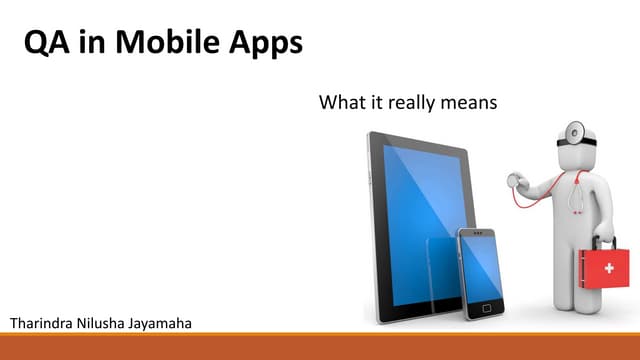 QA in Mobile Apps

What it really means

Tharindra Nilusha Jayamaha